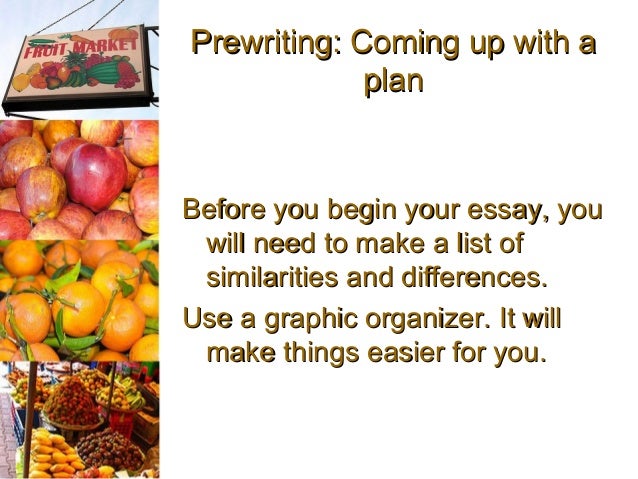 FRUIT MARKET

Prewriting: Coming up with a plan

Before you begin your essay, you will need to make a list of similarities and differences.

Use a graphic organizer. It will make things easier for you.